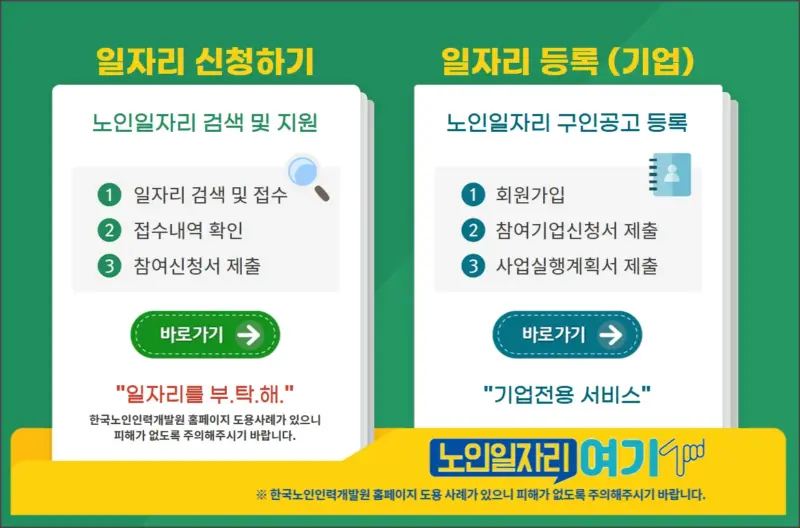 일자리 신청하기

노인일자리 검색 및 지원

1 일자리 검색 및 접수
2 접수내역 확인
3 참여신청서 제출

바로가기

"일자리를 부.탁.해."

한국노인인력개발원 홈페이지 도용사례가 있으니 피해가 없도록 주의해주시기 바랍니다.

일자리 등록 (기업)

노인일자리 구인공고 등록

1 회원가입
2 참여기업신청서 제출
3 사업실행계획서 제출

바로가기

"기업전용 서비스"

노인일자리 여기

※ 한국노인인력개발원 홈페이지 도용 사례가 있으니 피해가 없도록 주의해주시기 바랍니다.